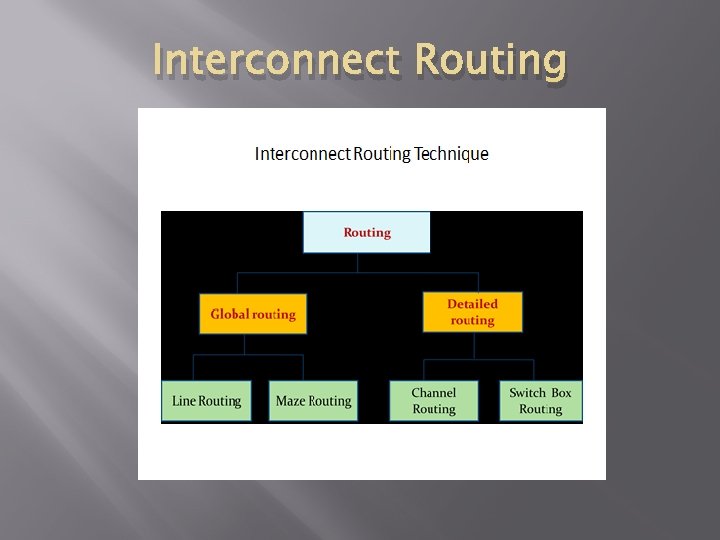 Interconnect Routing

Interconnect Routing Technique

Routing

Global routing

Detailed routing

Line Routing

Maze Routing

Channel Routing

Switch Box Routing